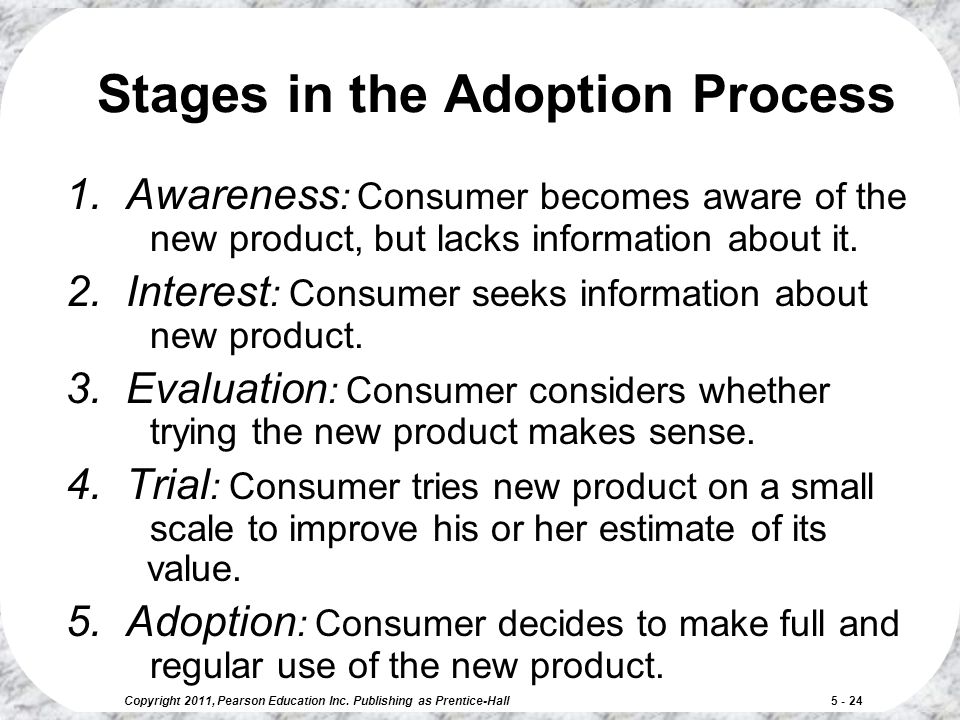 Stages in the Adoption Process

1. Awareness: Consumer becomes aware of the new product, but lacks information about it.

2. Interest: Consumer seeks information about new product.

3. Evaluation: Consumer considers whether trying the new product makes sense.

4. Trial: Consumer tries new product on a small scale to improve his or her estimate of its value.

5. Adoption: Consumer decides to make full and regular use of the new product.

Copyright 2011, Pearson Education Inc. Publishing as Prentice-Hall

5 - 24